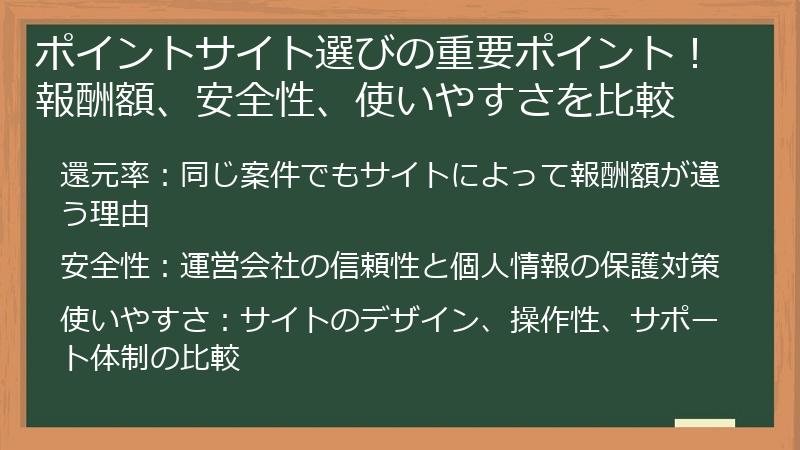 ポイントサイト選びの重要ポイント！報酬額、安全性、使いやすさを比較

還元率：同じ案件でもサイトによって報酬額が違う理由

安全性：運営会社の信頼性と個人情報の保護対策

使いやすさ：サイトのデザイン、操作性、サポート体制の比較